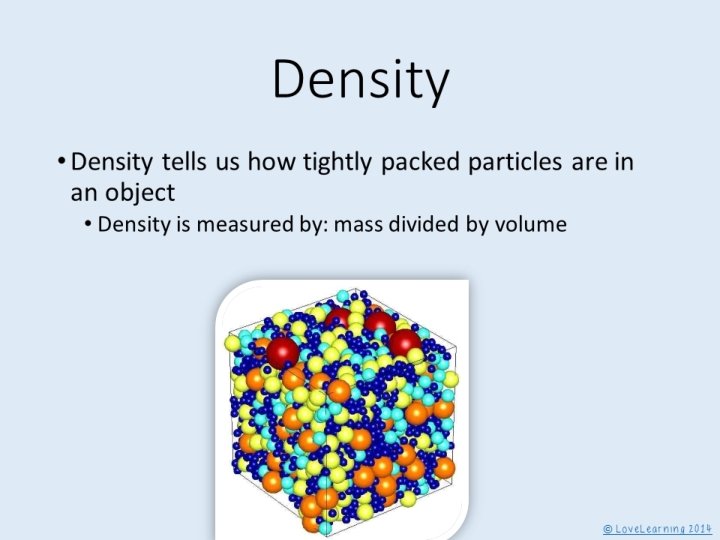 Density

• Density tells us how tightly packed particles are in an object

• Density is measured by: mass divided by volume

© LoveLearning 2014